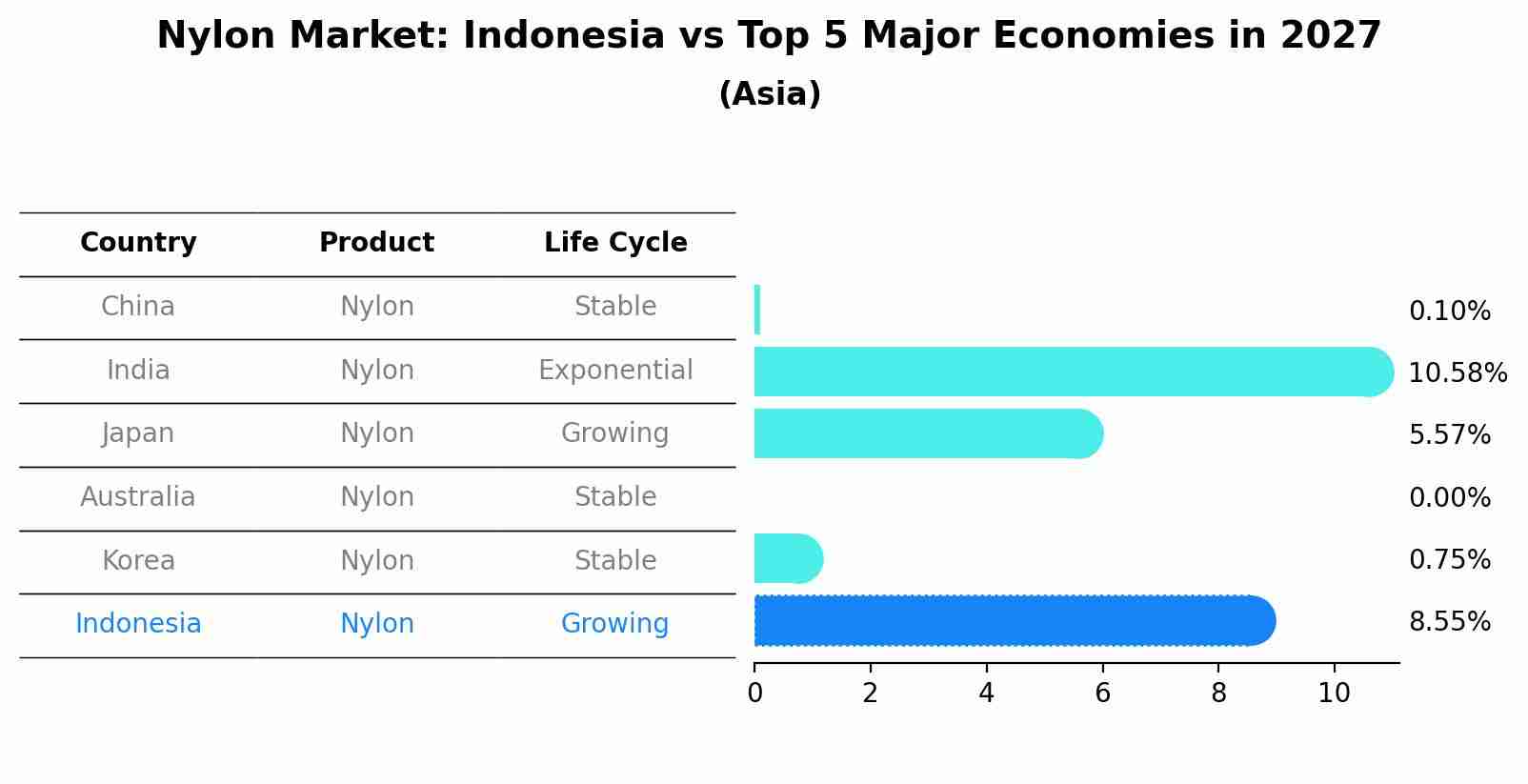 Nylon Market: Indonesia vs Top 5 Major Economies in 2027
(Asia)

| Country | Product | Life Cycle |
|---|---|---|
| China | Nylon | Stable |
| India | Nylon | Exponential |
| Japan | Nylon | Growing |
| Australia | Nylon | Stable |
| Korea | Nylon | Stable |
| Indonesia | Nylon | Growing |

0.10%
10.58%
5.57%
0.00%
0.75%
8.55%

0 2 4 6 8 10